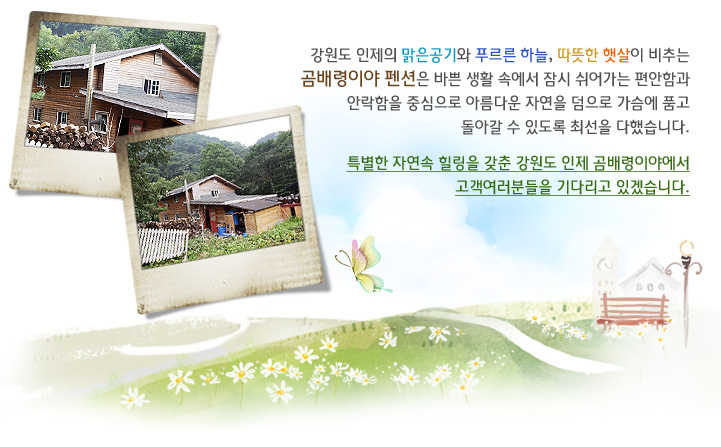 강원도 인제의 맑은공기와 푸르른 하늘, 따뜻한 햇살이 비추는 곰배령이야 펜션은 바쁜 생활 속에서 잠시 쉬어가는 편안함과 안락함을 중심으로 아름다운 자연을 덤으로 가슴에 품고 돌아갈 수 있도록 최선을 다했습니다.

특별한 자연속 힐링을 갖춘 강원도 인제 곰배령이야에서 고객여러분들을 기다리고 있겠습니다.